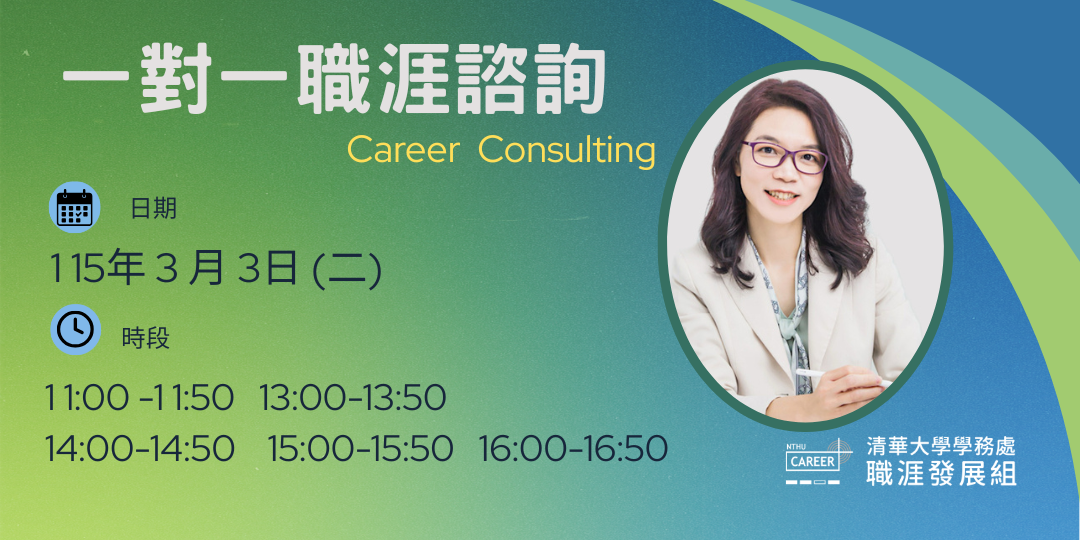 一對一職涯諮詢
Career Consulting

日期
115年 3 月 3日 (二)

時段
11:00 -11:50 13:00-13:50
14:00-14:50 15:00-15:50 16:00-16:50

NTHU CAREER
清華大學學務處
職涯發展組